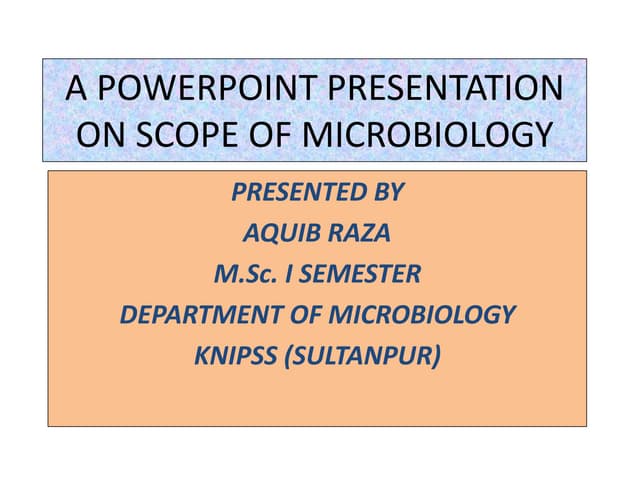 A POWERPOINT PRESENTATION ON SCOPE OF MICROBIOLOGY

PRESENTED BY
AQUIB RAZA
M.Sc. I SEMESTER
DEPARTMENT OF MICROBIOLOGY
KNIPSS (SULTANPUR)